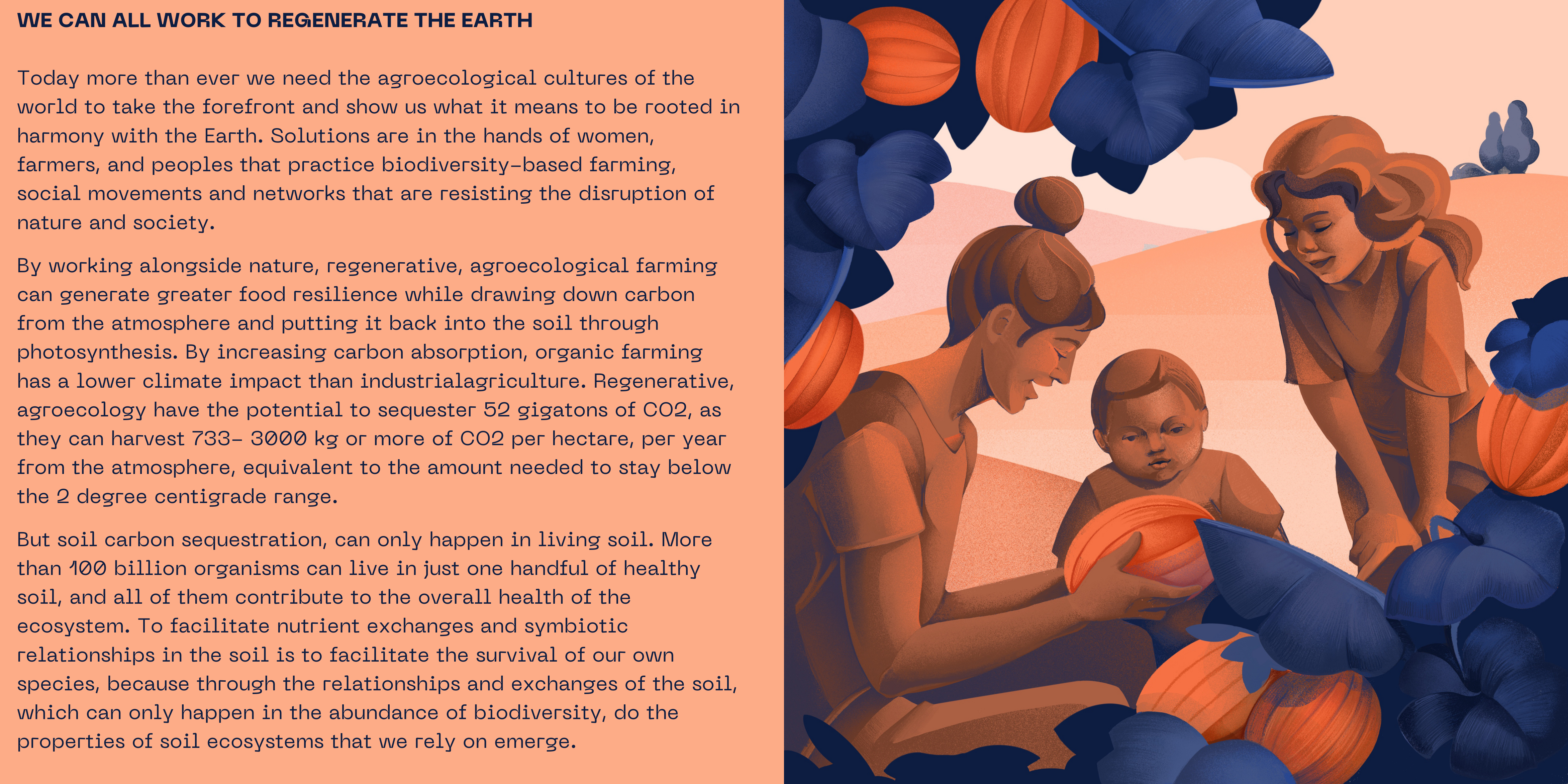 WE CAN ALL WORK TO REGENERATE THE EARTH

Today more than ever we need the agroecological cultures of the world to take the forefront and show us what it means to be rooted in harmony with the Earth. Solutions are in the hands of women, farmers, and peoples that practice biodiversity-based farming, social movements and networks that are resisting the disruption of nature and society.

By working alongside nature, regenerative, agroecological farming can generate greater food resilience while drawing down carbon from the atmosphere and putting it back into the soil through photosynthesis. By increasing carbon absorption, organic farming has a lower climate impact than industrialagriculture. Regenerative, agroecology have the potential to sequester 52 gigatons of CO2, as they can harvest 733- 3000 kg or more of CO2 per hectare, per year from the atmosphere, equivalent to the amount needed to stay below the 2 degree centigrade range.

But soil carbon sequestration, can only happen in living soil. More than 100 billion organisms can live in just one handful of healthy soil, and all of them contribute to the overall health of the ecosystem. To facilitate nutrient exchanges and symbiotic relationships in the soil is to facilitate the survival of our own species, because through the relationships and exchanges of the soil, which can only happen in the abundance of biodiversity, do the properties of soil ecosystems that we rely on emerge.